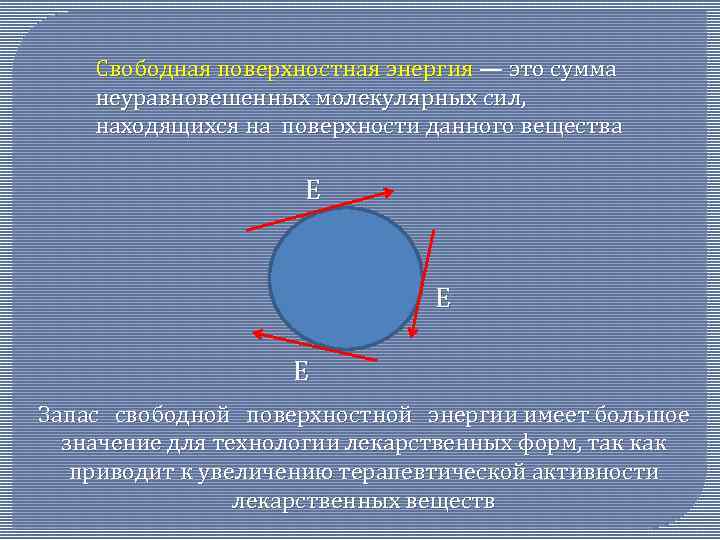 Свободная поверхностная энергия — это сумма неуравновешенных молекулярных сил, находящихся на поверхности данного вещества

E

E

E

Запас свободной поверхностной энергии имеет большое значение для технологии лекарственных форм, так как приводит к увеличению терапевтической активности лекарственных веществ